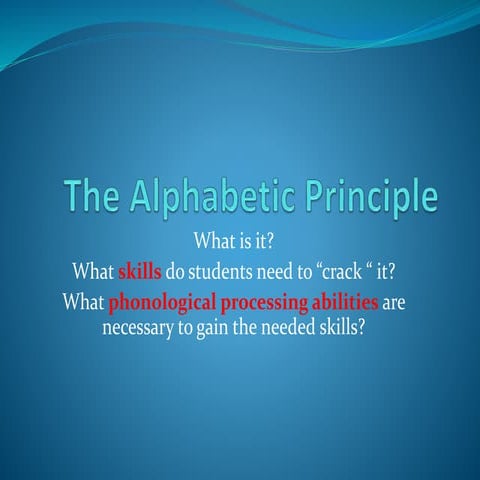 The Alphabetic Principle

What is it?

What skills do students need to “crack “ it?

What phonological processing abilities are necessary to gain the needed skills?